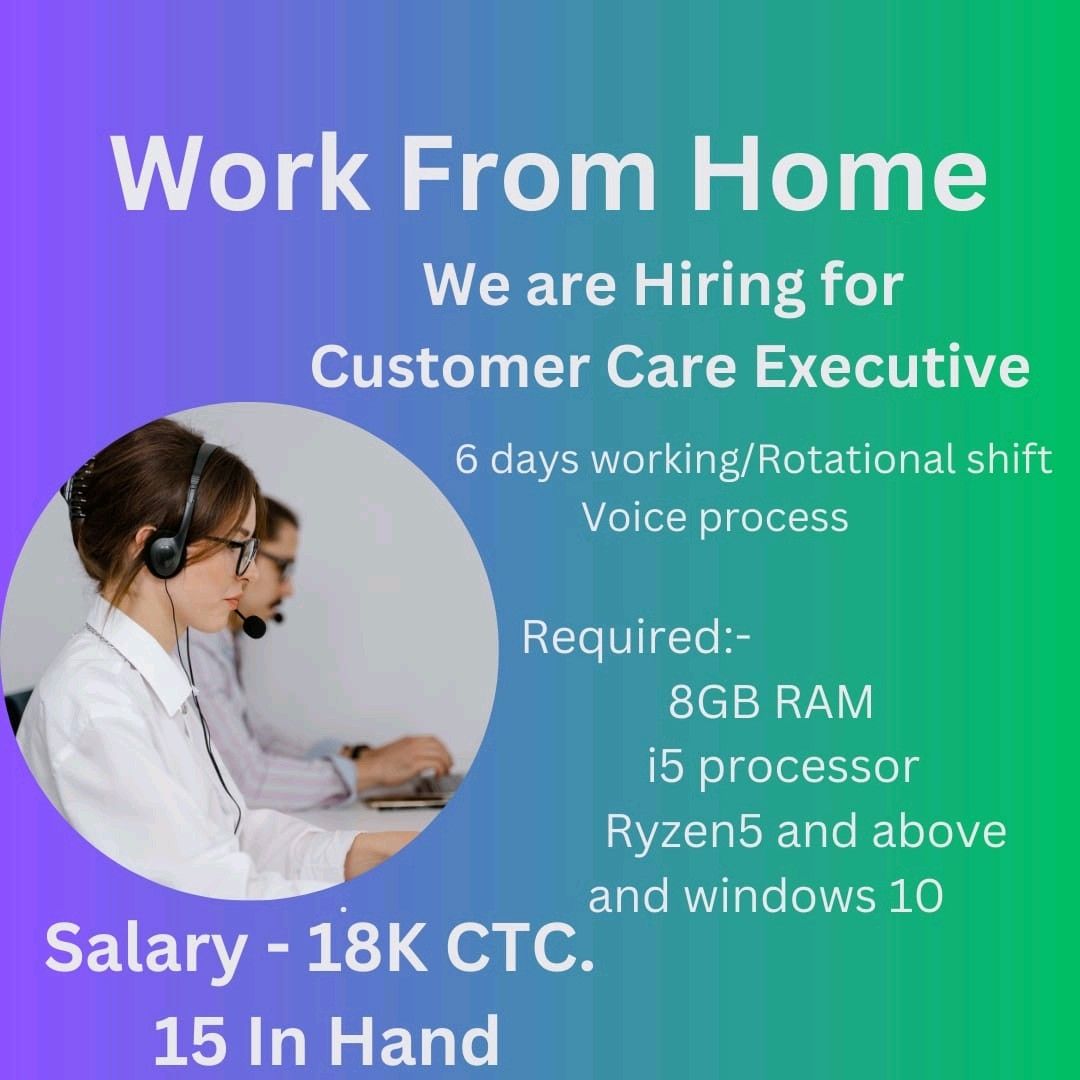 Work From Home

We are Hiring for
Customer Care Executive

6 days working/Rotational shift
Voice process

Required:-
8GB RAM
i5 processor
Ryzen5 and above
and windows 10

Salary - 18K CTC.
15 In Hand